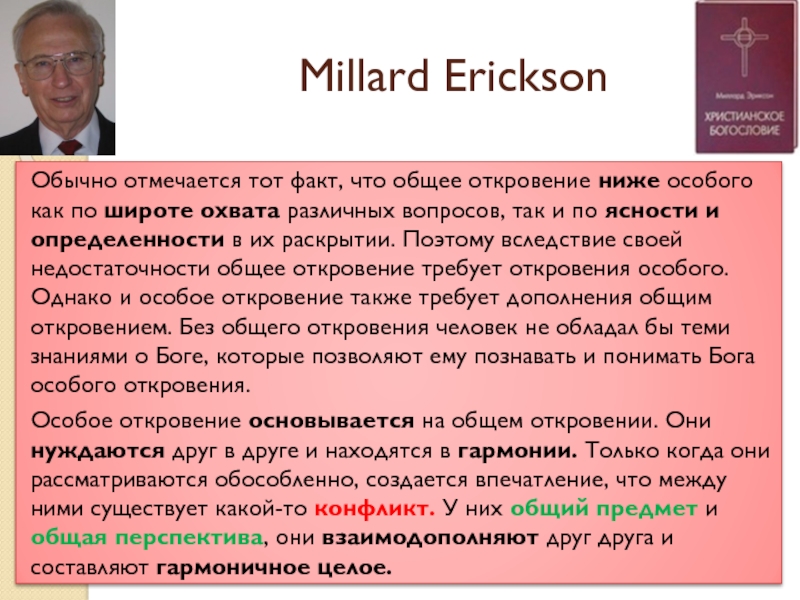 Millard Erickson

Миллард Эриксон
ХРИСТИАНСКОЕ БОГОСЛОВИЕ

Обычно отмечается тот факт, что общее откровение ниже особого как по широте охвата различных вопросов, так и по ясности и определенности в их раскрытии. Поэтому вследствие своей недостаточности общее откровение требует откровения особого. Однако и особое откровение также требует дополнения общим откровением. Без общего откровения человек не обладал бы теми знаниями о Боге, которые позволяют ему познавать и понимать Бога особого откровения.

Особое откровение основывается на общем откровении. Они нуждаются друг в друге и находятся в гармонии. Только когда они рассматриваются обособленно, создается впечатление, что между ними существует какой-то конфликт. У них общий предмет и общая перспектива, они взаимодополняют друг друга и составляют гармоничное целое.